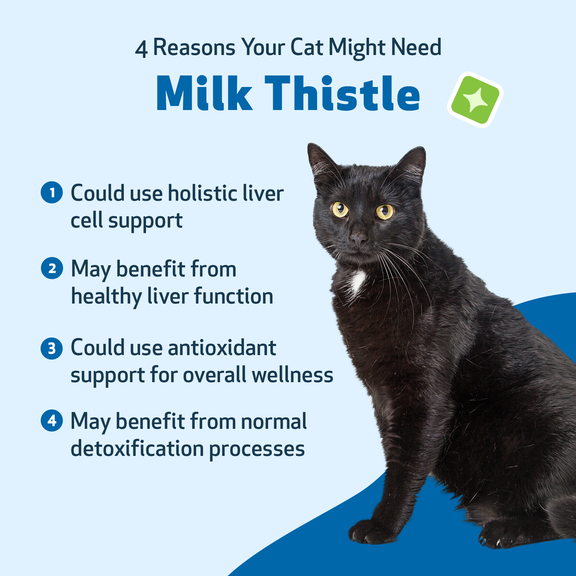 4 Reasons Your Cat Might Need

Milk Thistle

1 Could use holistic liver cell support

2 May benefit from healthy liver function

3 Could use antioxidant support for overall wellness

4 May benefit from normal detoxification processes